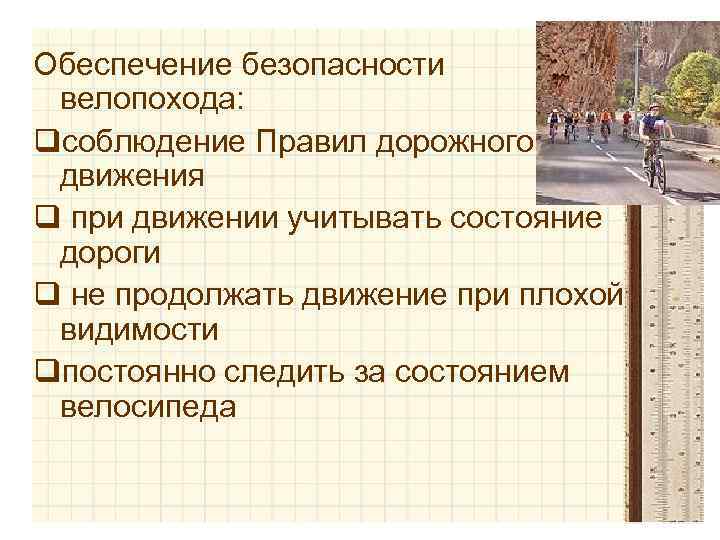 Обеспечение безопасности велопохода:

❑соблюдение Правил дорожного движения

❑ при движении учитывать состояние дороги

❑ не продолжать движение при плохой видимости

❑постоянно следить за состоянием велосипеда